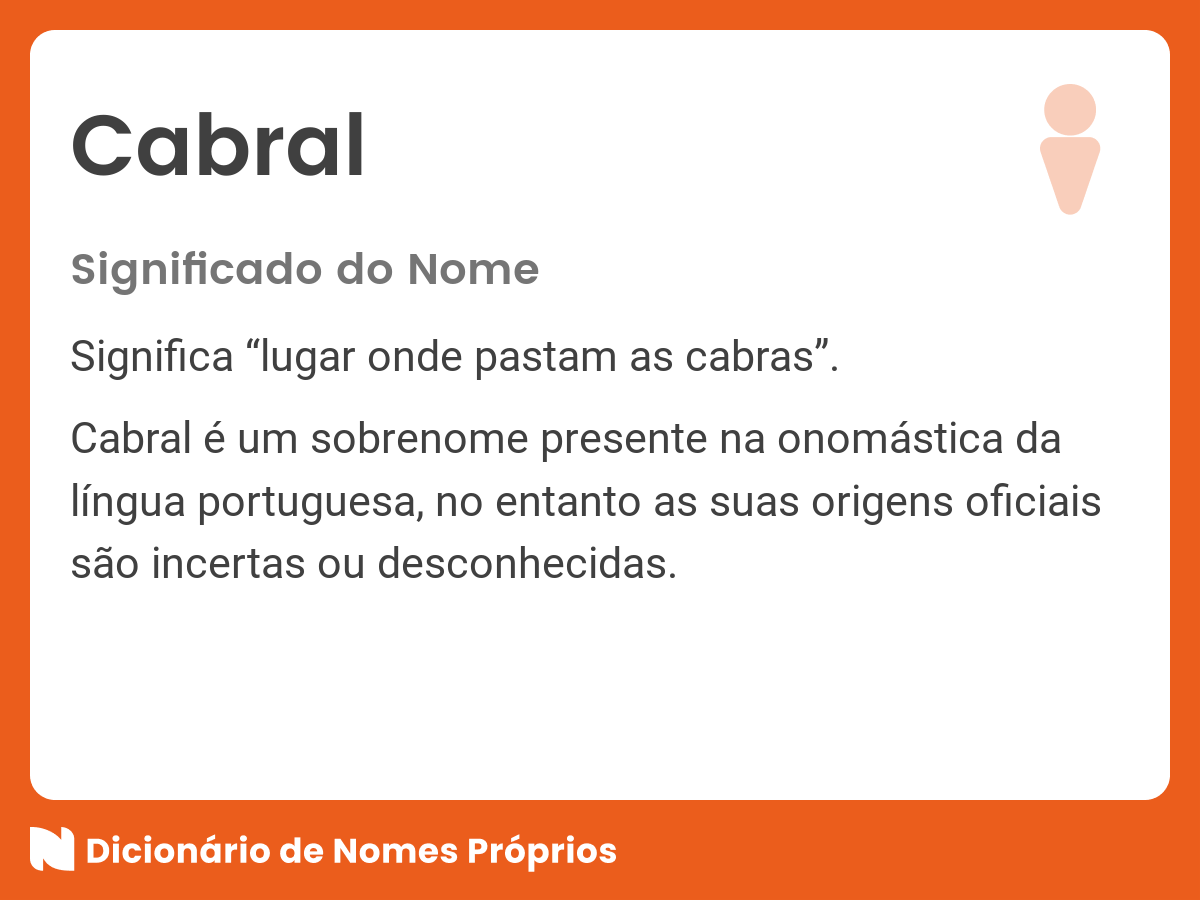 Cabral

Significado do Nome

Significa “lugar onde pastam as cabras”.

Cabral é um sobrenome presente na onomástica da língua portuguesa, no entanto as suas origens oficiais são incertas ou desconhecidas.

Dicionário de Nomes Próprios